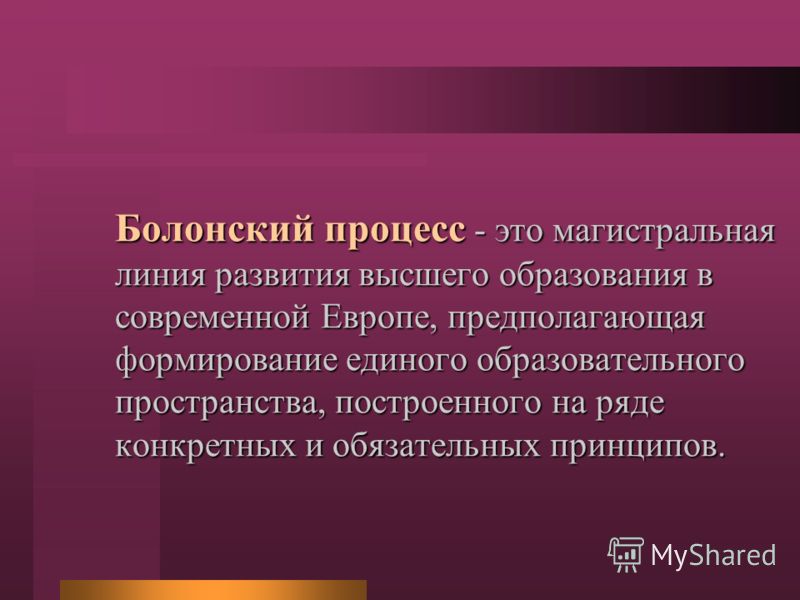 Болонский процесс - это магистральная линия развития высшего образования в современной Европе, предполагающая формирование единого образовательного пространства, построенного на ряде конкретных и обязательных принципов.

MyShared